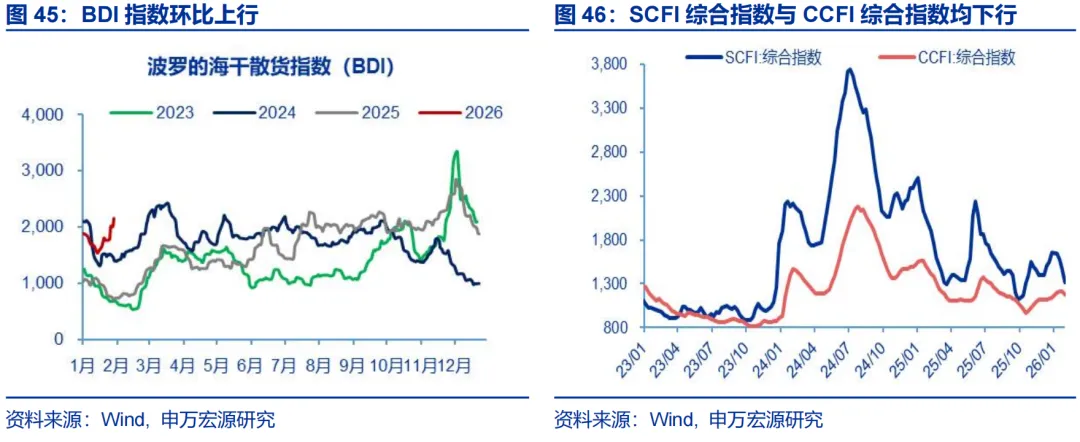 图 45：BDI 指数环比上行

波罗的海干散货指数（BDI）

2023 2024 2025 2026

4,000
3,000
2,000
1,000
0

1月 2月 3月 4月 5月 6月 7月 8月 9月 10月 11月 12月

资料来源：Wind，申万宏源研究

图 46：SCFI 综合指数与 CCFI 综合指数均下行

SCFI:综合指数 CCFI:综合指数

3,800
3,300
2,800
2,300
1,800
1,300
800

23/01 23/04 23/07 23/10 24/01 24/04 24/07 24/10 25/01 25/04 25/07 25/10 26/01

资料来源：Wind，申万宏源研究